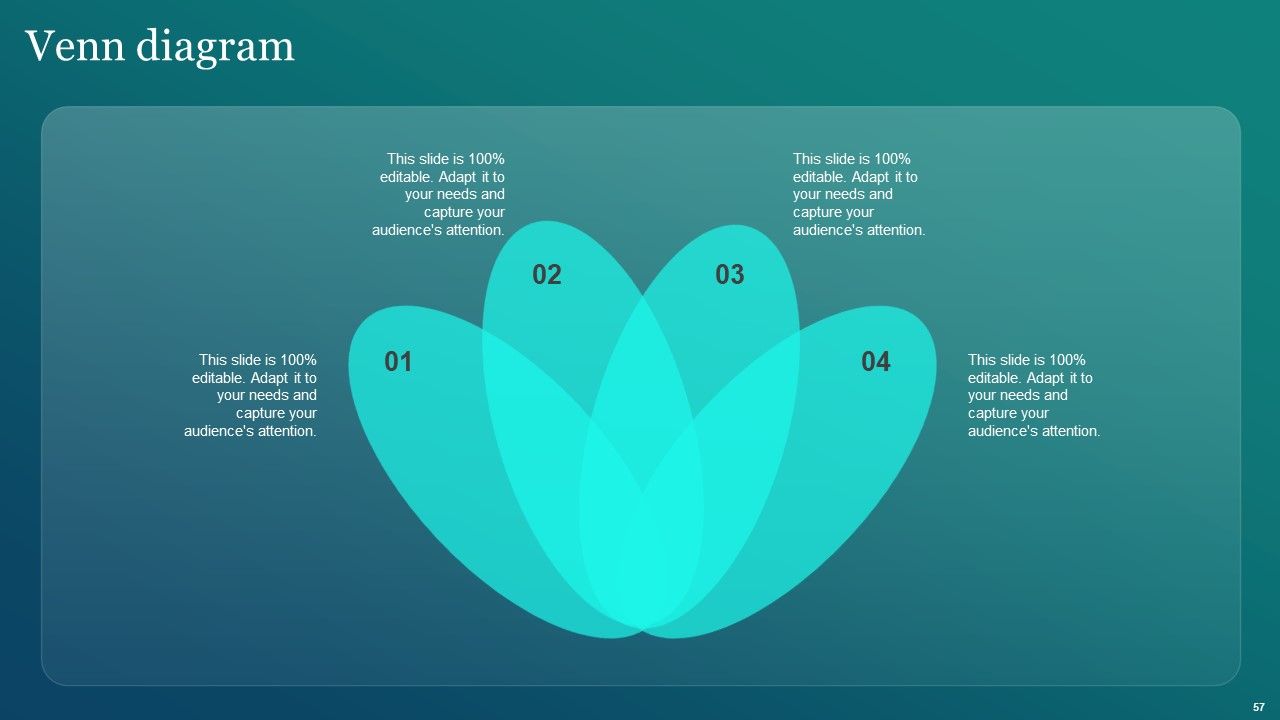 Venn diagram

This slide is 100% editable. Adapt it to your needs and capture your audience's attention.

This slide is 100% editable. Adapt it to your needs and capture your audience's attention.

02

03

This slide is 100% editable. Adapt it to your needs and capture your audience's attention.

01

04

This slide is 100% editable. Adapt it to your needs and capture your audience's attention.

57